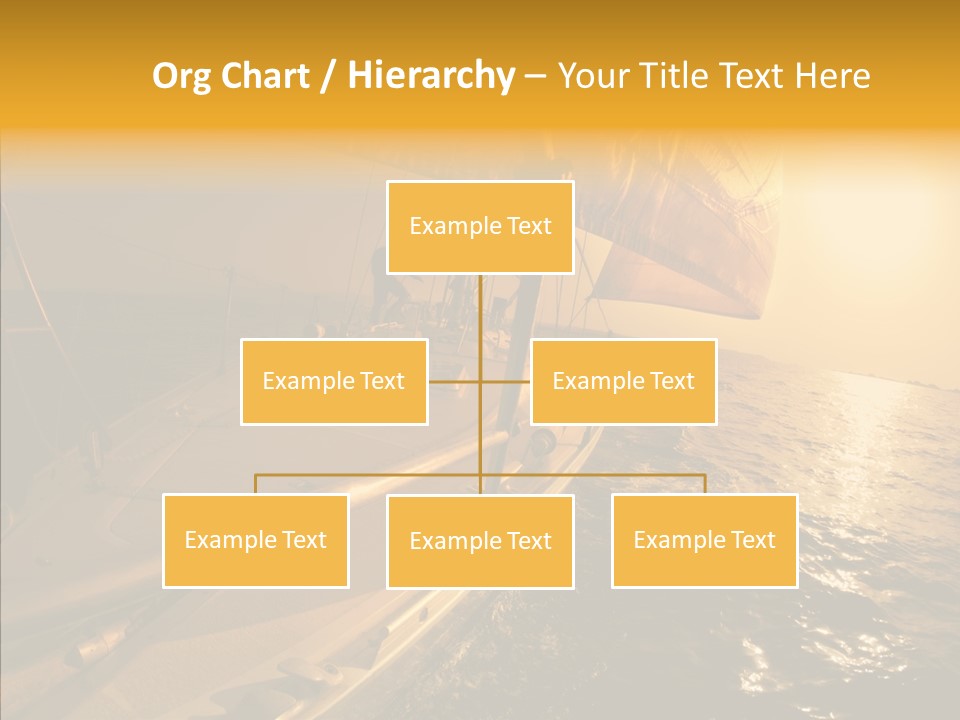 Org Chart / Hierarchy – Your Title Text Here

Example Text

Example Text

Example Text

Example Text

Example Text

Example Text